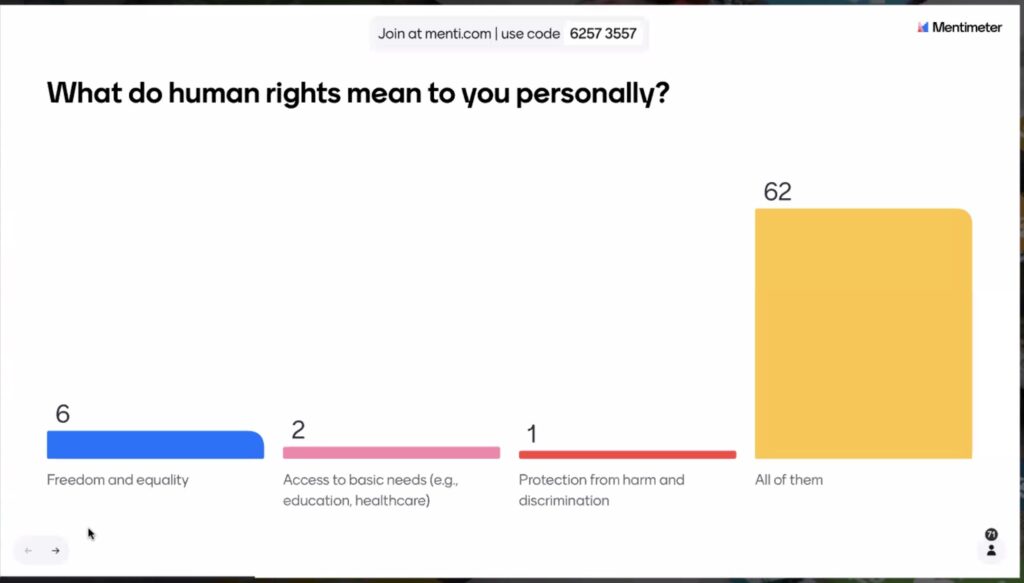 Join at menti.com | use code 6257 3557

Mentimeter

What do human rights mean to you personally?

6
Freedom and equality

2
Access to basic needs (e.g., education, healthcare)

1
Protection from harm and discrimination

62
All of them

71